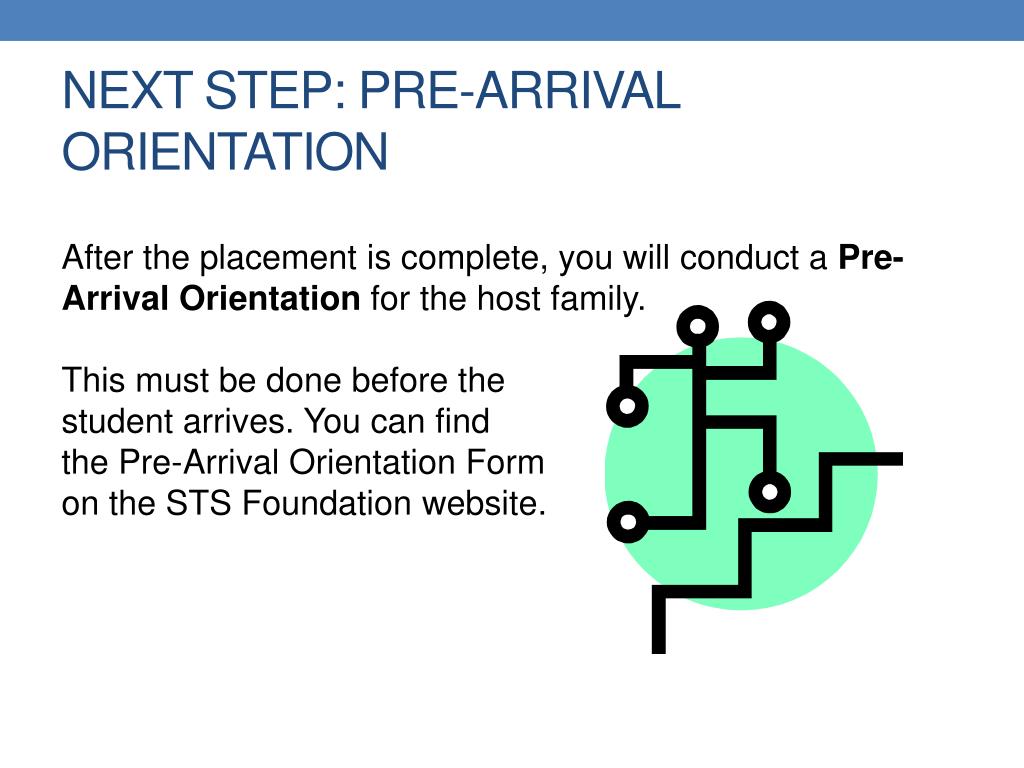 NEXT STEP: PRE-ARRIVAL ORIENTATION

After the placement is complete, you will conduct a Pre-Arrival Orientation for the host family.

This must be done before the student arrives. You can find the Pre-Arrival Orientation Form on the STS Foundation website.